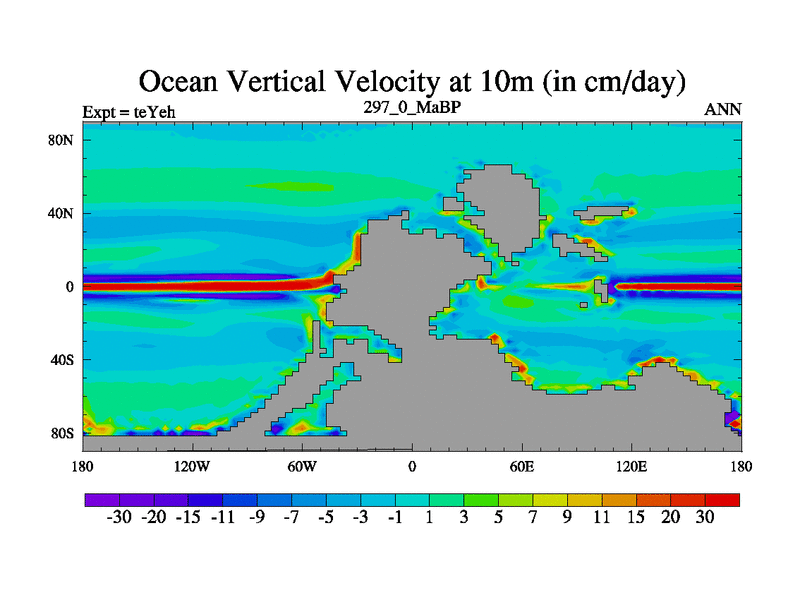 Ocean Vertical Velocity at 10m (in cm/day)

Expt = teYeh

297_0_MaBP

ANN

80N
40N
0
40S
80S

180 120W 60W 0 60E 120E 180

-30 -20 -15 -11 -9 -7 -5 -3 -1 1 3 5 7 9 11 15 20 30